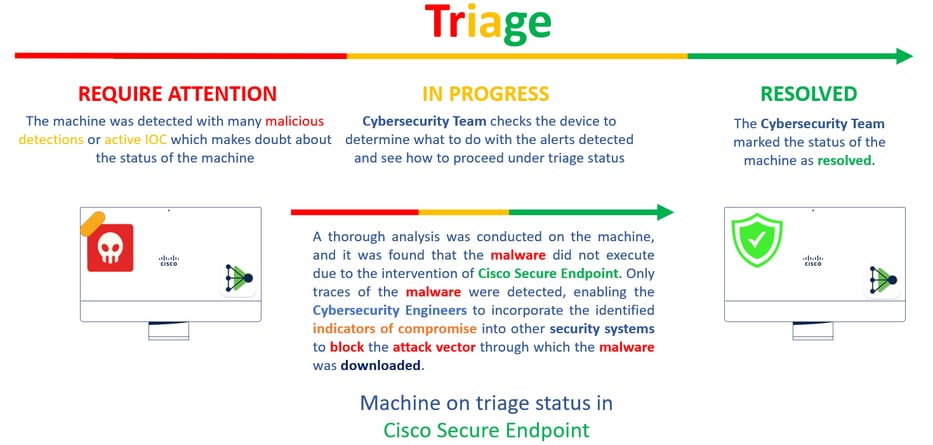 Triage

REQUIRE ATTENTION

The machine was detected with many malicious detections or active IOC which makes doubt about the status of the machine

IN PROGRESS

Cybersecurity Team checks the device to determine what to do with the alerts detected and see how to proceed under triage status

RESOLVED

The Cybersecurity Team marked the status of the machine as resolved.

CISCO

A thorough analysis was conducted on the machine, and it was found that the malware did not execute due to the intervention of Cisco Secure Endpoint. Only traces of the malware were detected, enabling the Cybersecurity Engineers to incorporate the identified indicators of compromise into other security systems to block the attack vector through which the malware was downloaded.

CISCO

Machine on triage status in Cisco Secure Endpoint